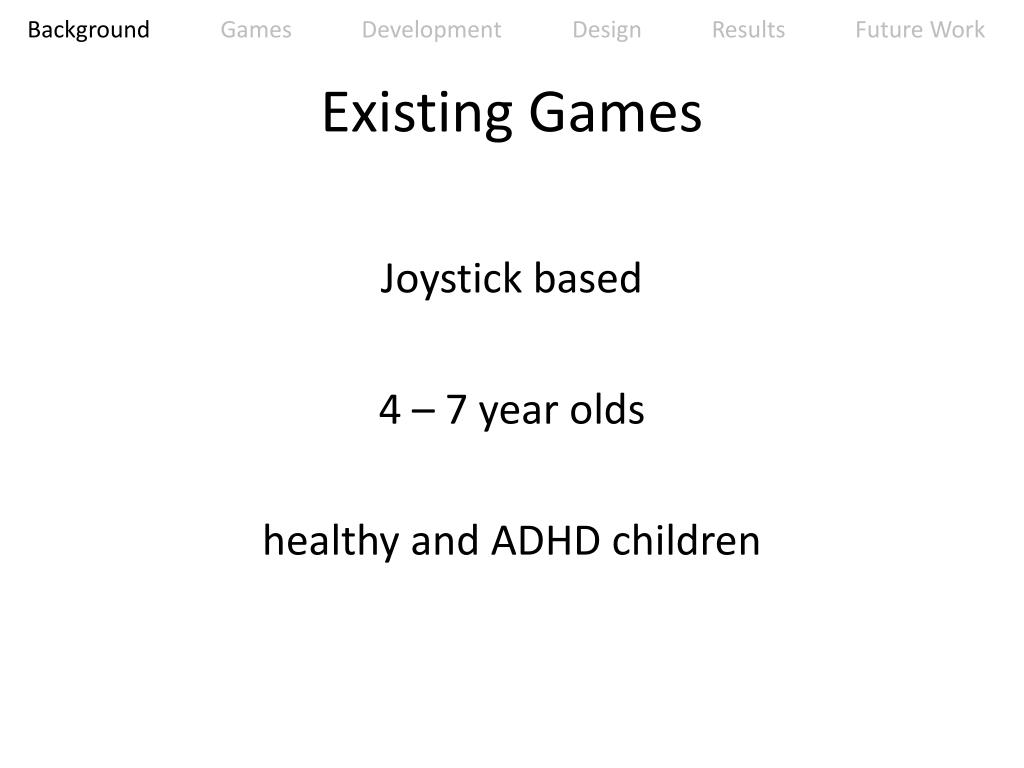 Background Games Development Design Results Future Work

Existing Games

Joystick based

4 – 7 year olds

healthy and ADHD children